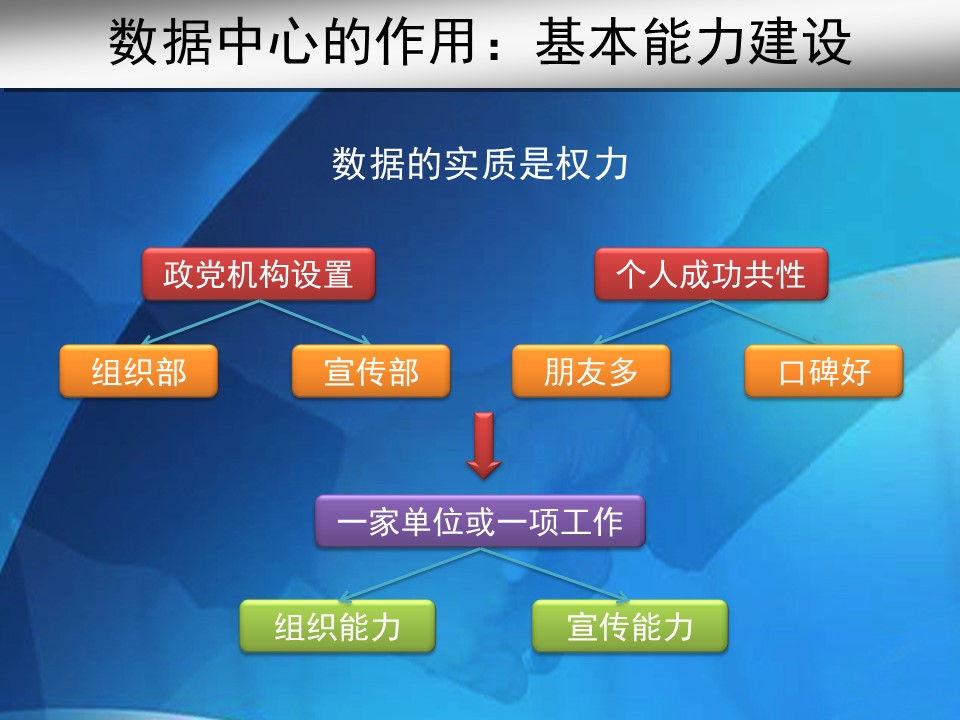 数据中心的作用：基本能力建设

数据的实质是权力

政党机构设置

组织部

宣传部

个人成功共性

朋友多

口碑好

一家单位或一项工作

组织能力

宣传能力